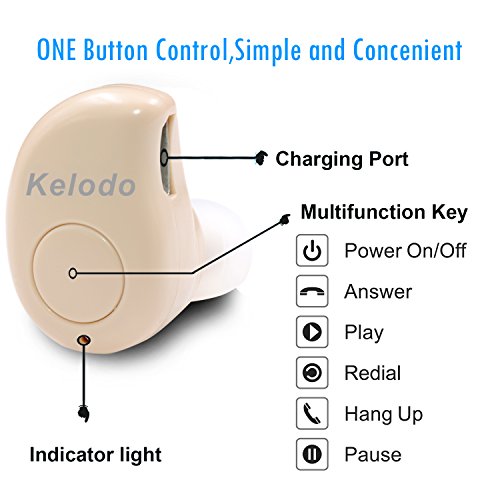 ONE Button Control,Simple and Concenient

Kelodo

Charging Port

Multifunction Key

Power On/Off

Answer

Play

Redial

Hang Up

Pause

Indicator light